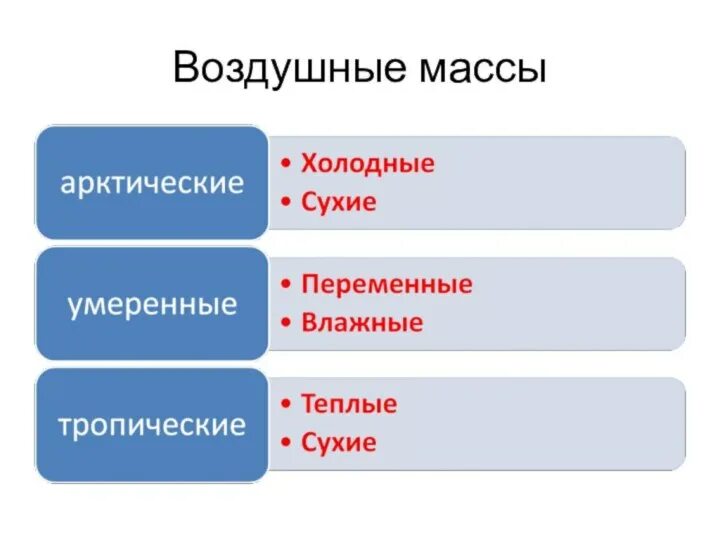 Воздушные массы

арктические
• Холодные
• Сухие

умеренные
• Переменные
• Влажные

тропические
• Теплые
• Сухие